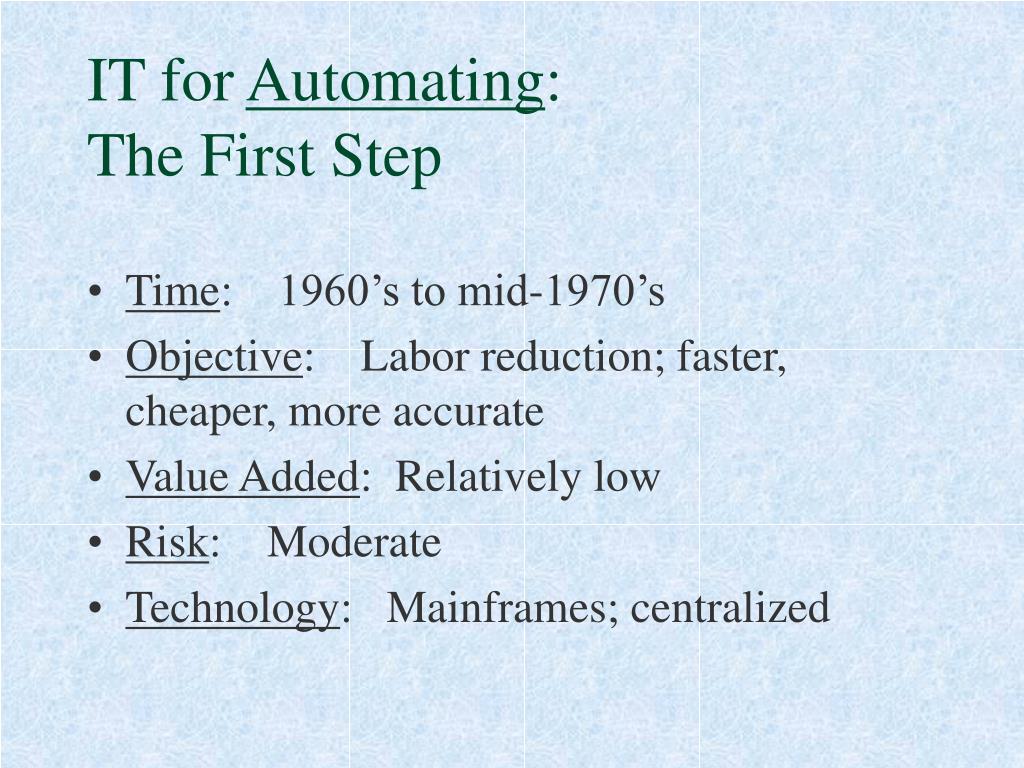 IT for Automating:
The First Step

• Time: 1960’s to mid-1970’s
• Objective: Labor reduction; faster, cheaper, more accurate
• Value Added: Relatively low
• Risk: Moderate
• Technology: Mainframes; centralized